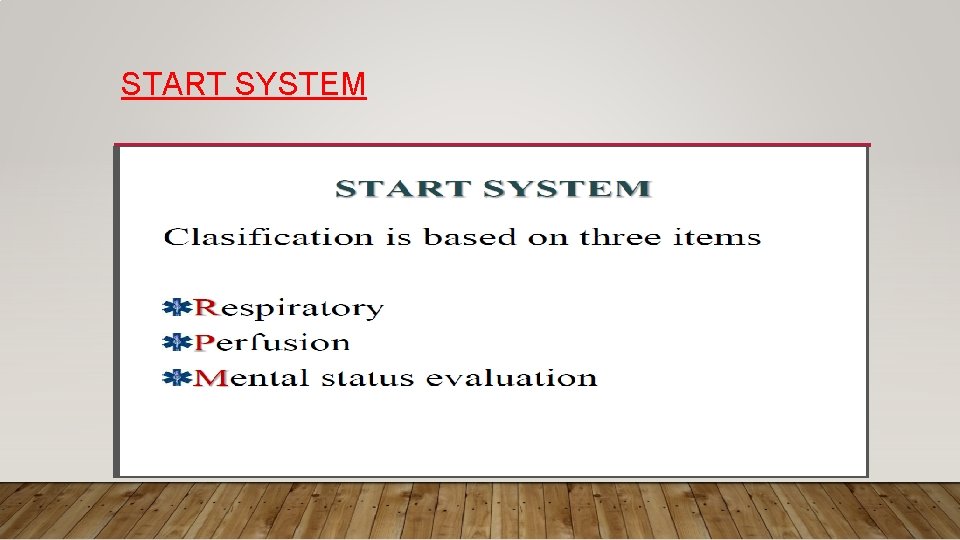 START SYSTEM

START SYSTEM

Clasification is based on three items

Respiratory
Perfusion
Mental status evaluation